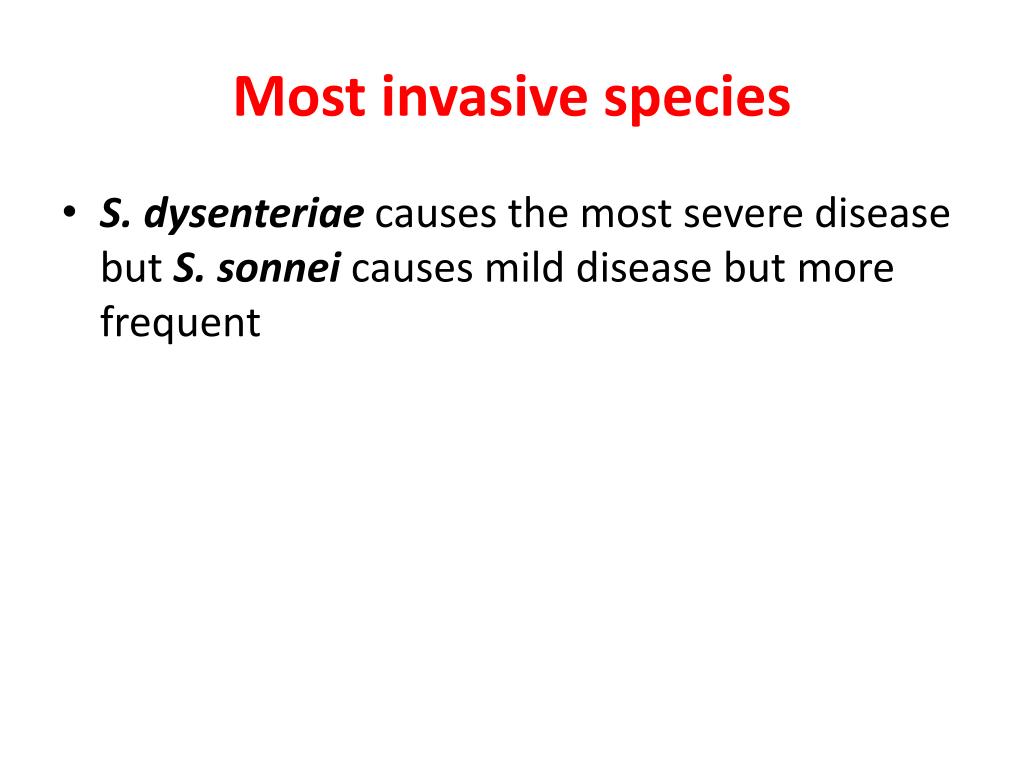 Most invasive species

• S. dysenteriae causes the most severe disease but S. sonnei causes mild disease but more frequent